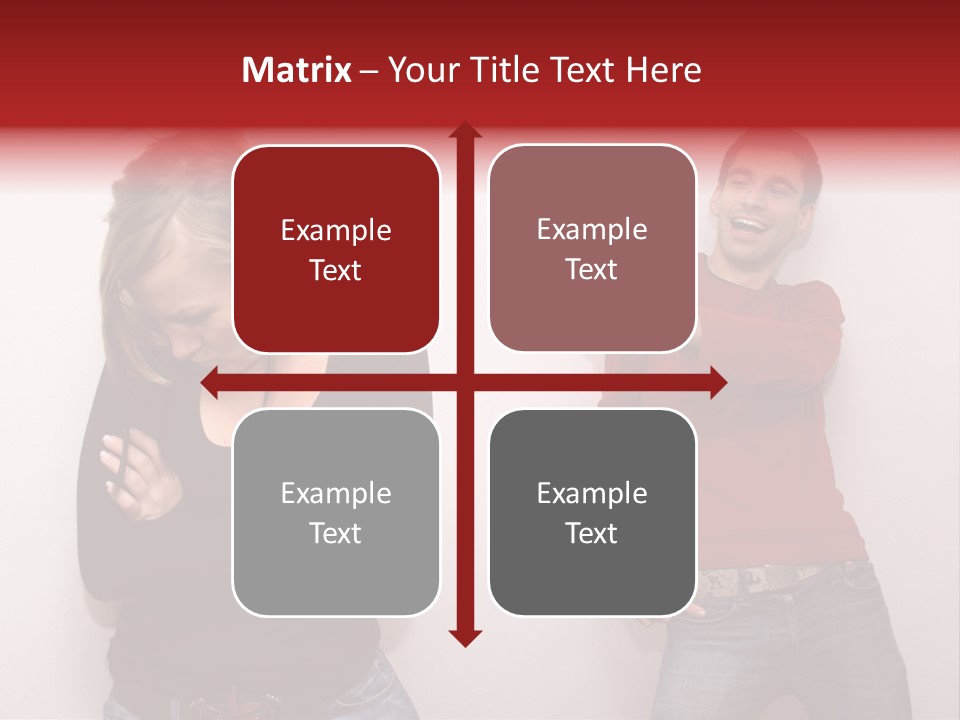 Matrix – Your Title Text Here

Example Text

Example Text

Example Text

Example Text